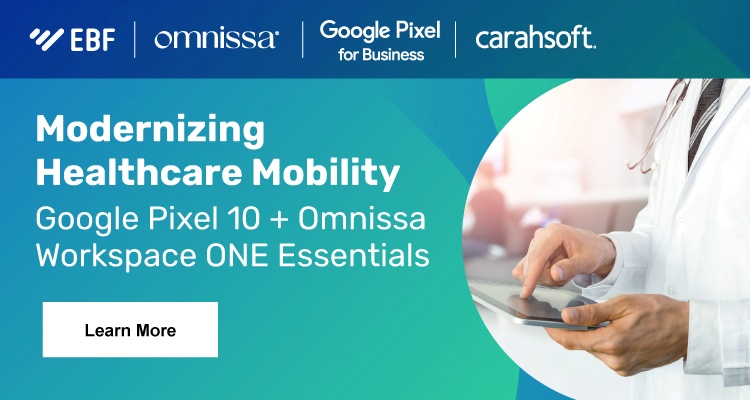 EBF | omnissa | Google Pixel for Business | carahsoft.

Modernizing Healthcare Mobility

Google Pixel 10 + Omnissa Workspace ONE Essentials

Learn More